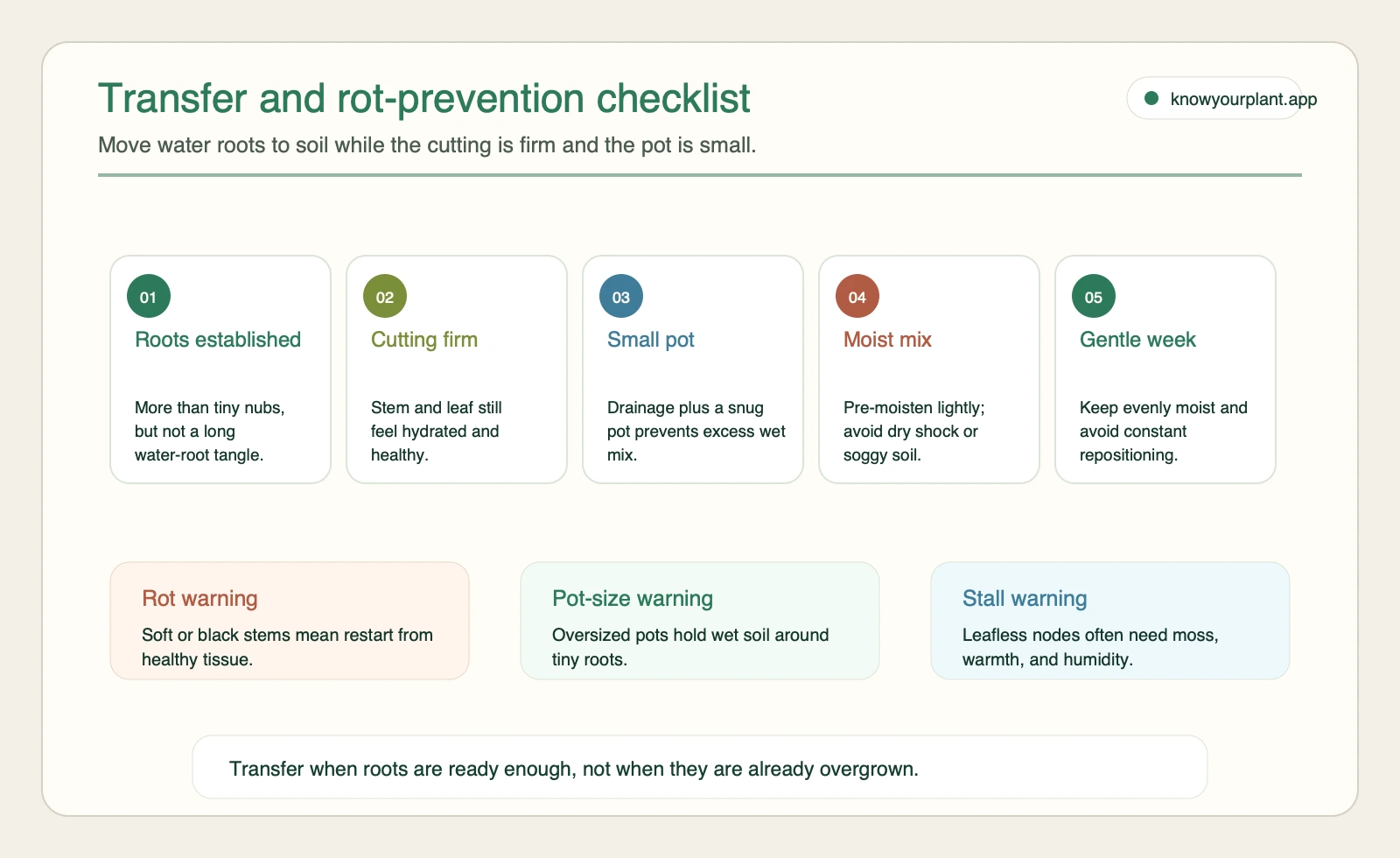 Transfer and rot-prevention checklist

knowyourplant.app

Move water roots to soil while the cutting is firm and the pot is small.

01
Roots established
More than tiny nubs, but not a long water-root tangle.

02
Cutting firm
Stem and leaf still feel hydrated and healthy.

03
Small pot
Drainage plus a snug pot prevents excess wet mix.

04
Moist mix
Pre-moisten lightly; avoid dry shock or soggy soil.

05
Gentle week
Keep evenly moist and avoid constant repositioning.

Rot warning
Soft or black stems mean restart from healthy tissue.

Pot-size warning
Oversized pots hold wet soil around tiny roots.

Stall warning
Leafless nodes often need moss, warmth, and humidity.

Transfer when roots are ready enough, not when they are already overgrown.